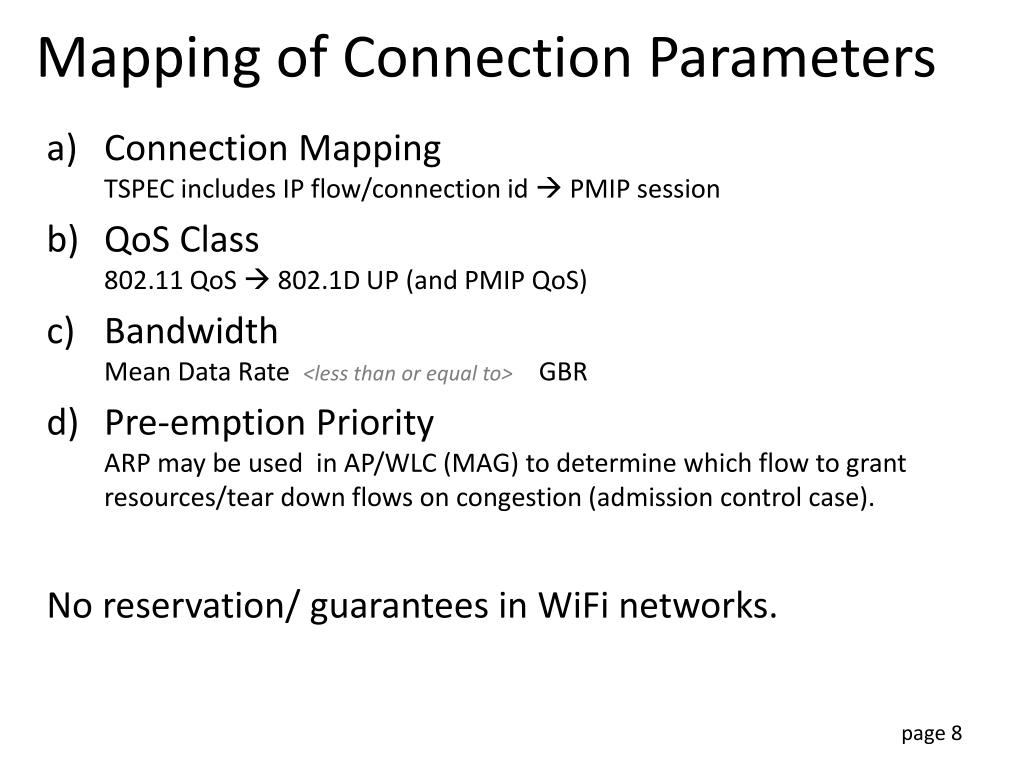 Mapping of Connection Parameters

a) Connection Mapping
TSPEC includes IP flow/connection id → PMIP session

b) QoS Class
802.11 QoS → 802.1D UP (and PMIP QoS)

c) Bandwidth
Mean Data Rate <less than or equal to> GBR

d) Pre-emption Priority
ARP may be used in AP/WLC (MAG) to determine which flow to grant resources/tear down flows on congestion (admission control case).

No reservation/ guarantees in WiFi networks.

page 8